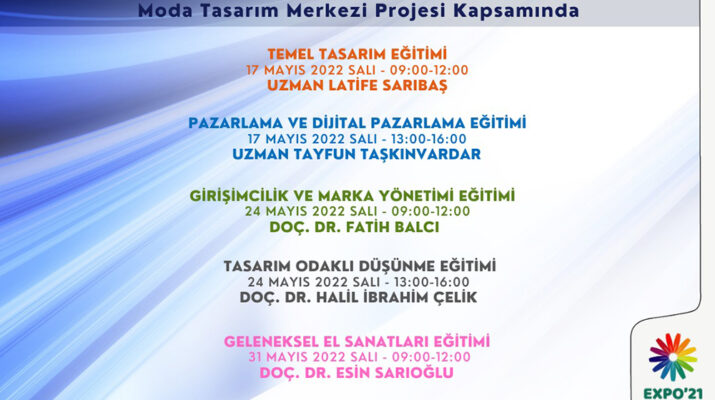 Moda Tasarım Merkezi Projesi Kapsamında

TEMEL TASARIM EĞİTİMİ
17 MAYIS 2022 SALI - 09:00-12:00
UZMAN LATİFE SARIBAŞ

PAZARLAMA VE DİJİTAL PAZARLAMA EĞİTİMİ
17 MAYIS 2022 SALI - 13:00-16:00
UZMAN TAYFUN TAŞKINVARDAR

GİRİŞİMCİLİK VE MARKA YÖNETİMİ EĞİTİMİ
24 MAYIS 2022 SALI - 09:00-12:00
DOÇ. DR. FATİH BALCI

TASARIM ODAKLI DÜŞÜNME EĞİTİMİ
24 MAYIS 2022 SALI - 13:00-16:00
DOÇ. DR. HALİL İBRAHİM ÇELİK

GELENEKSEL EL SANATLARI EĞİTİMİ
31 MAYIS 2022 SALI - 09:00-12:00
DOÇ. DR. ESİN SARIOĞLU

EXPO'21